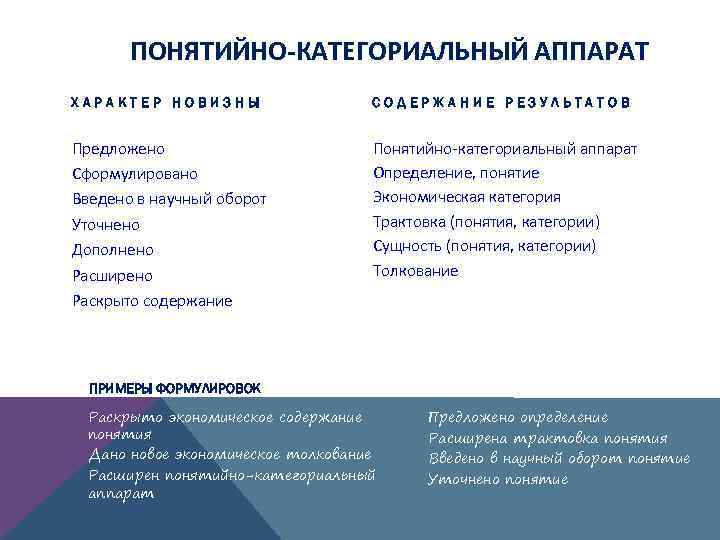 ПОНЯТИЙНО-КАТЕГОРИАЛЬНЫЙ АППАРАТ

ХАРАКТЕР НОВИЗНЫ

Предложено
Сформулировано
Введено в научный оборот
Уточнено
Дополнено
Расширено
Раскрыто содержание

СОДЕРЖАНИЕ РЕЗУЛЬТАТОВ

Понятийно-категориальный аппарат
Определение, понятие
Экономическая категория
Трактовка (понятия, категории)
Сущность (понятия, категории)
Толкование

ПРИМЕРЫ ФОРМУЛИРОВОК

Раскрыто экономическое содержание понятия
Дано новое экономическое толкование
Расширен понятийно-категориальный аппарат

Предложено определение
Расширена трактовка понятия
Введено в научный оборот понятие
Уточнено понятие